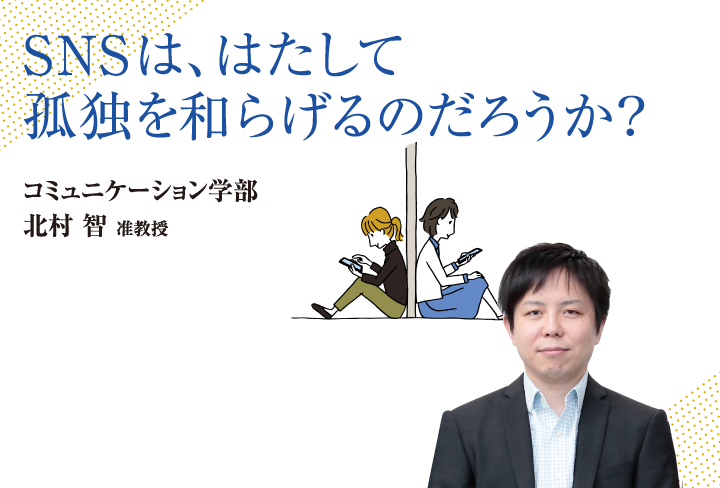 SNSは、はたして
孤独を和らげるのだろうか?

コミュニケーション学部
北村 智 准教授